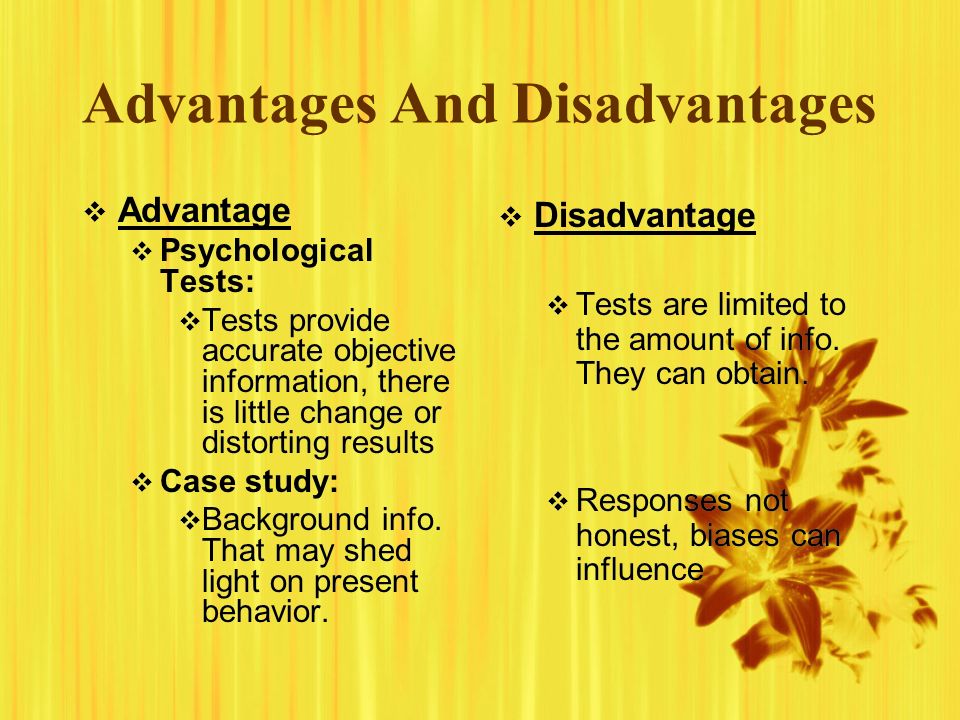 Advantages And Disadvantages

❖ Advantage
❖ Psychological Tests:
❖ Tests provide accurate objective information, there is little change or distorting results
❖ Case study:
❖ Background info. That may shed light on present behavior.

❖ Disadvantage

❖ Tests are limited to the amount of info. They can obtain.

❖ Responses not honest, biases can influence